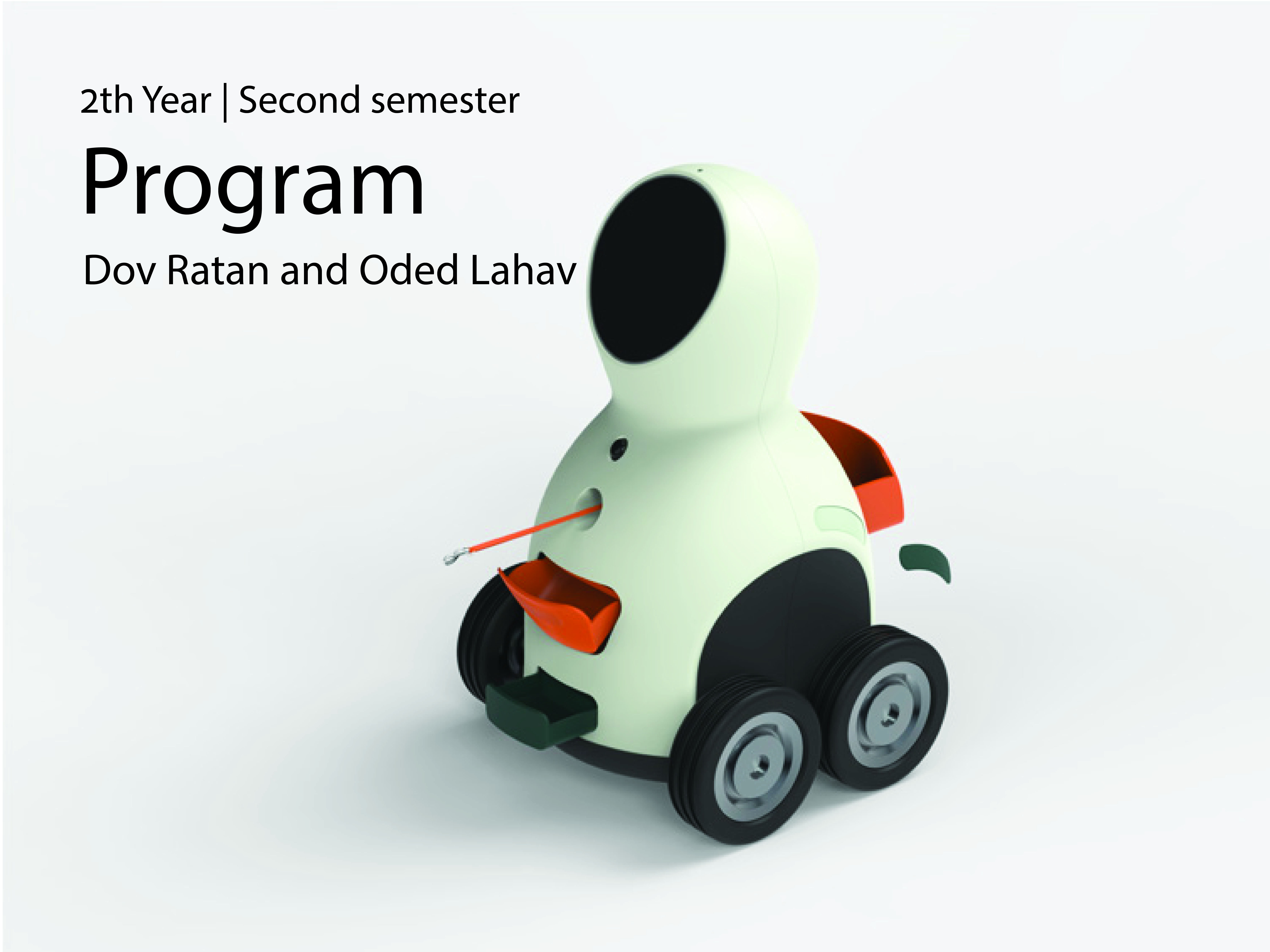 2th Year | Second semester

Program

Dov Ratan and Oded Lahav